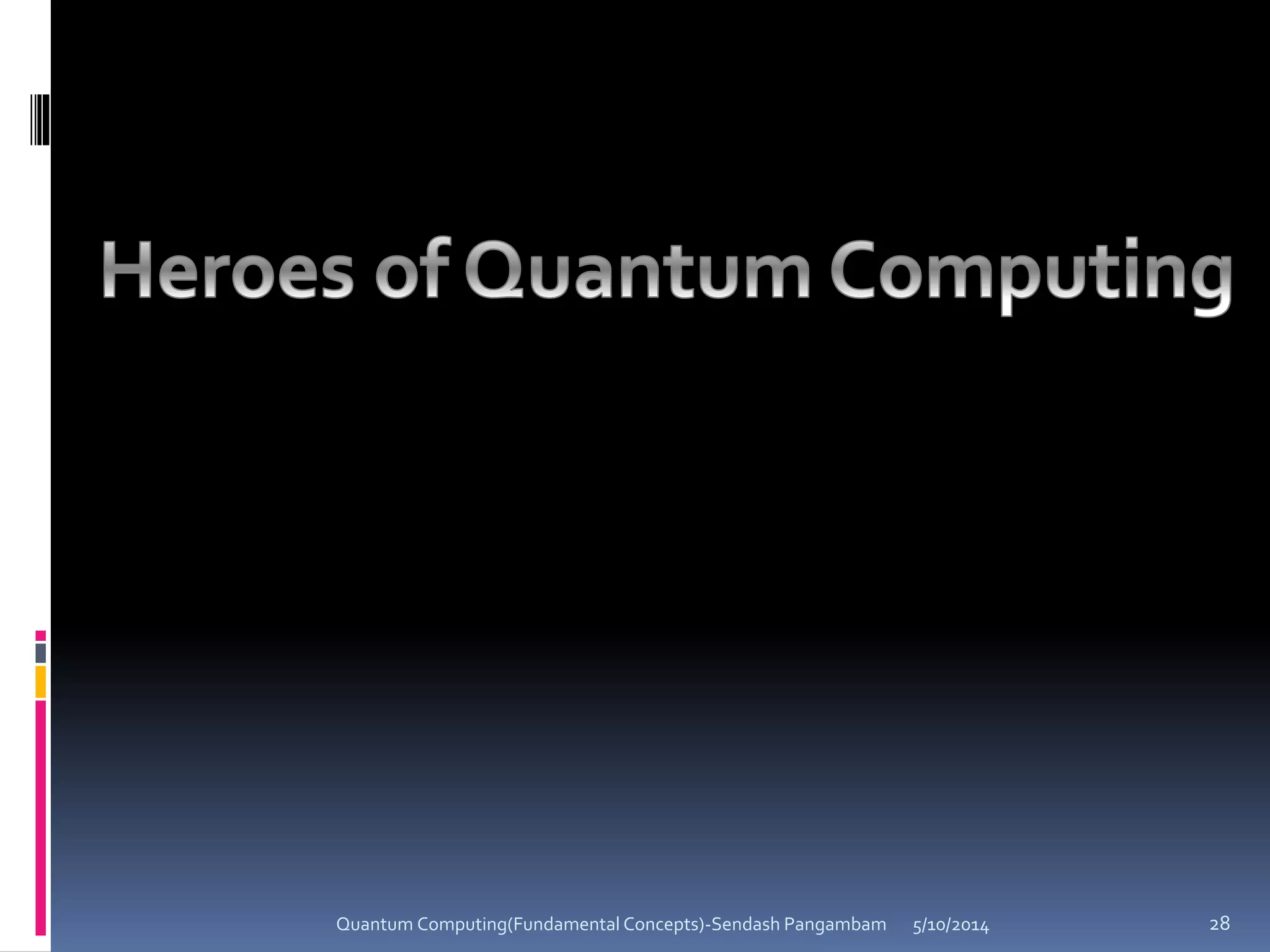 Heroes of Quantum Computing

Quantum Computing(Fundamental Concepts)-Sendash Pangambam 5/10/2014 28